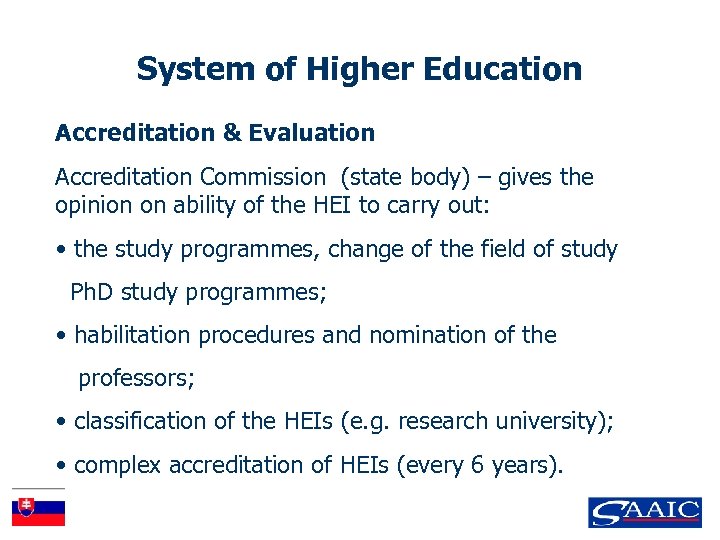 System of Higher Education

Accreditation & Evaluation

Accreditation Commission (state body) – gives the opinion on ability of the HEI to carry out:

• the study programmes, change of the field of study PhD study programmes;

• habilitation procedures and nomination of the professors;

• classification of the HEIs (e.g. research university);

• complex accreditation of HEIs (every 6 years).

SAAIC